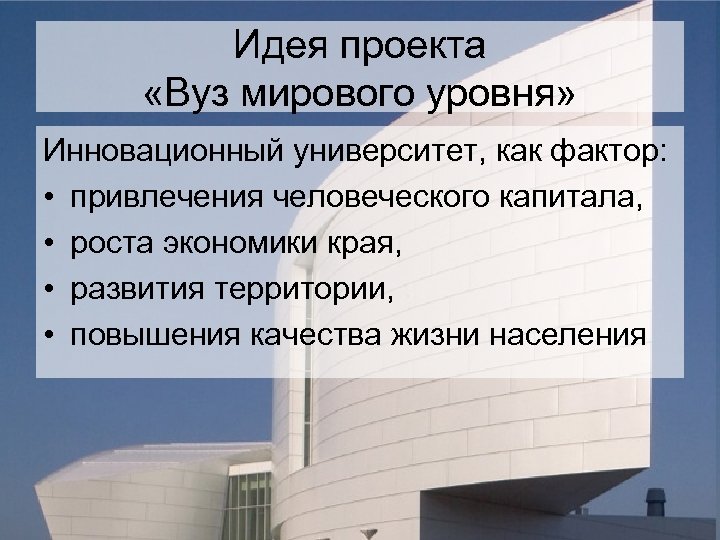 Идея проекта
«Вуз мирового уровня»

Инновационный университет, как фактор:
• привлечения человеческого капитала,
• роста экономики края,
• развития территории,
• повышения качества жизни населения